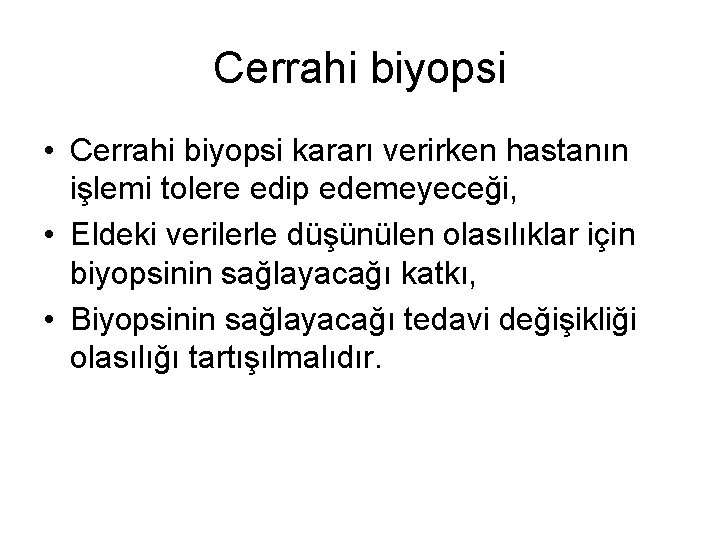 Cerrahi biyopsi

• Cerrahi biyopsi kararı verirken hastanın işlemi tolere edip edemeyeceği,
• Eldeki verilerle düşünülen olasılıklar için biyopsinin sağlayacağı katkı,
• Biyopsinin sağlayacağı tedavi değişikliği olasılığı tartışılmalıdır.